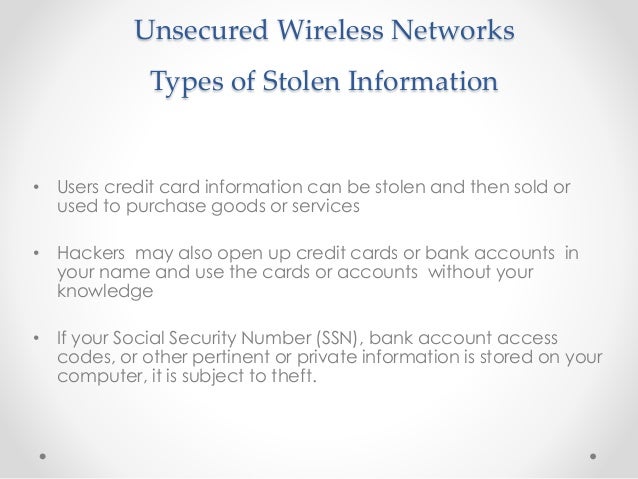 Unsecured Wireless Networks
Types of Stolen Information

• Users credit card information can be stolen and then sold or used to purchase goods or services

• Hackers may also open up credit cards or bank accounts in your name and use the cards or accounts without your knowledge

• If your Social Security Number (SSN), bank account access codes, or other pertinent or private information is stored on your computer, it is subject to theft.